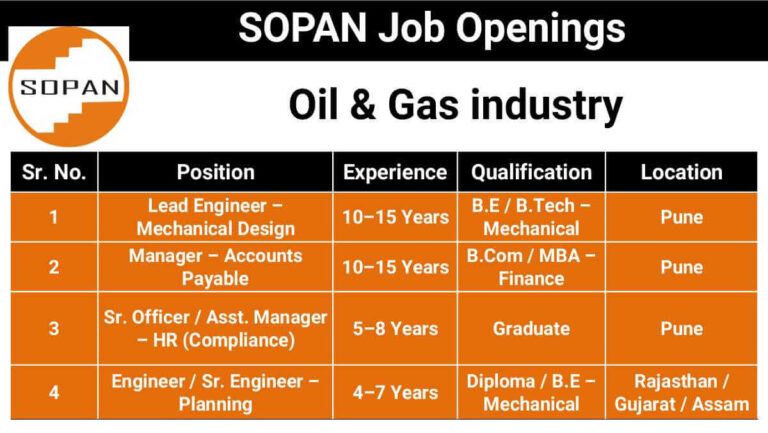 SOPAN Job Openings

SOPAN

Oil & Gas industry

| Sr. No. | Position | Experience | Qualification | Location |
|---|---|---|---|---|
| 1 | Lead Engineer – Mechanical Design | 10–15 Years | B.E / B.Tech – Mechanical | Pune |
| 2 | Manager – Accounts Payable | 10–15 Years | B.Com / MBA – Finance | Pune |
| 3 | Sr. Officer / Asst. Manager – HR (Compliance) | 5–8 Years | Graduate | Pune |
| 4 | Engineer / Sr. Engineer – Planning | 4–7 Years | Diploma / B.E – Mechanical | Rajasthan / Gujarat / Assam |